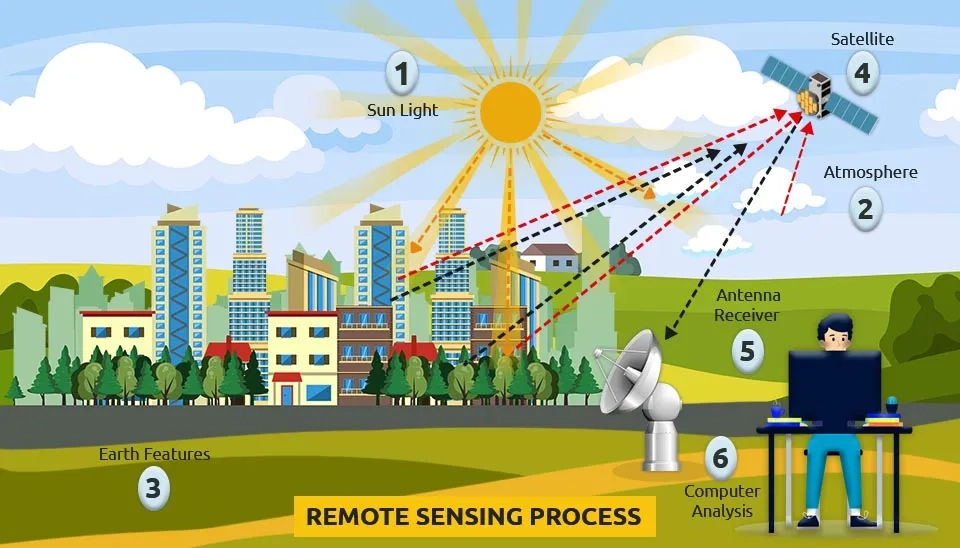 1
Sun Light

Satellite
4

Atmosphere
2

Antenna
Receiver
5

Earth Features
3

6
Computer
Analysis

REMOTE SENSING PROCESS